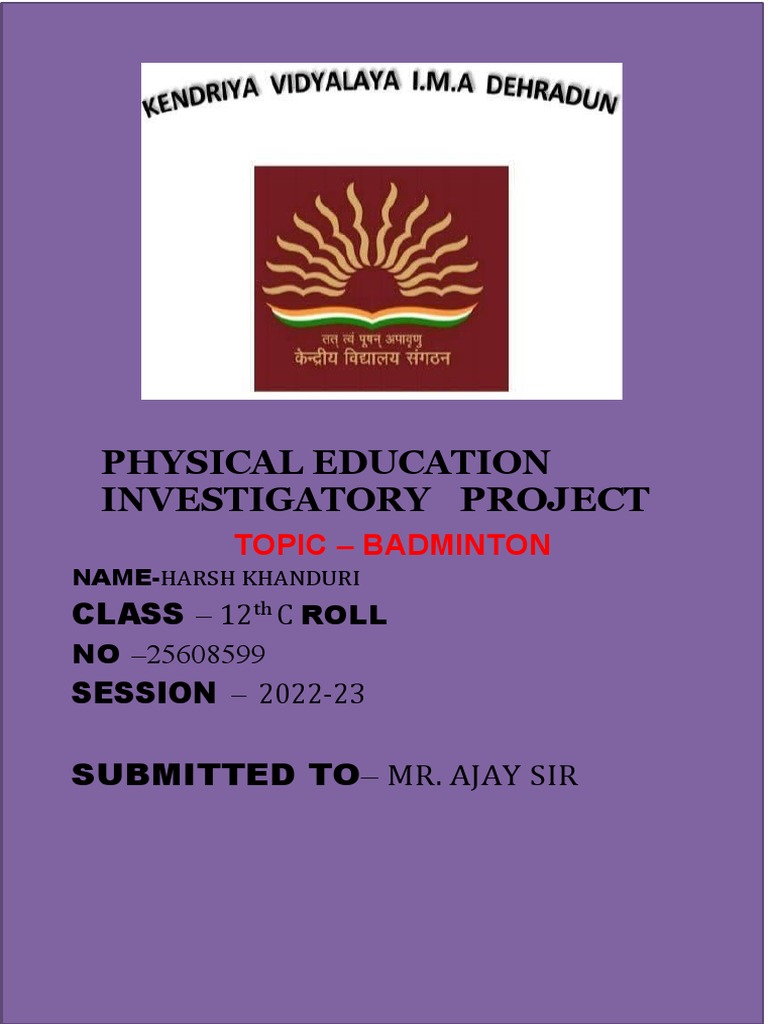 KENDRIYA VIDYALAYA I.M.A DEHRADUN

तत् त्वं पूषन् अपावृणु
केन्द्रीय विद्यालय संगठन

PHYSICAL EDUCATION INVESTIGATORY PROJECT

TOPIC – BADMINTON

NAME-HARSH KHANDURI

CLASS – 12$^{th}$ C ROLL

NO –25608599

SESSION – 2022-23

SUBMITTED TO– MR. AJAY SIR